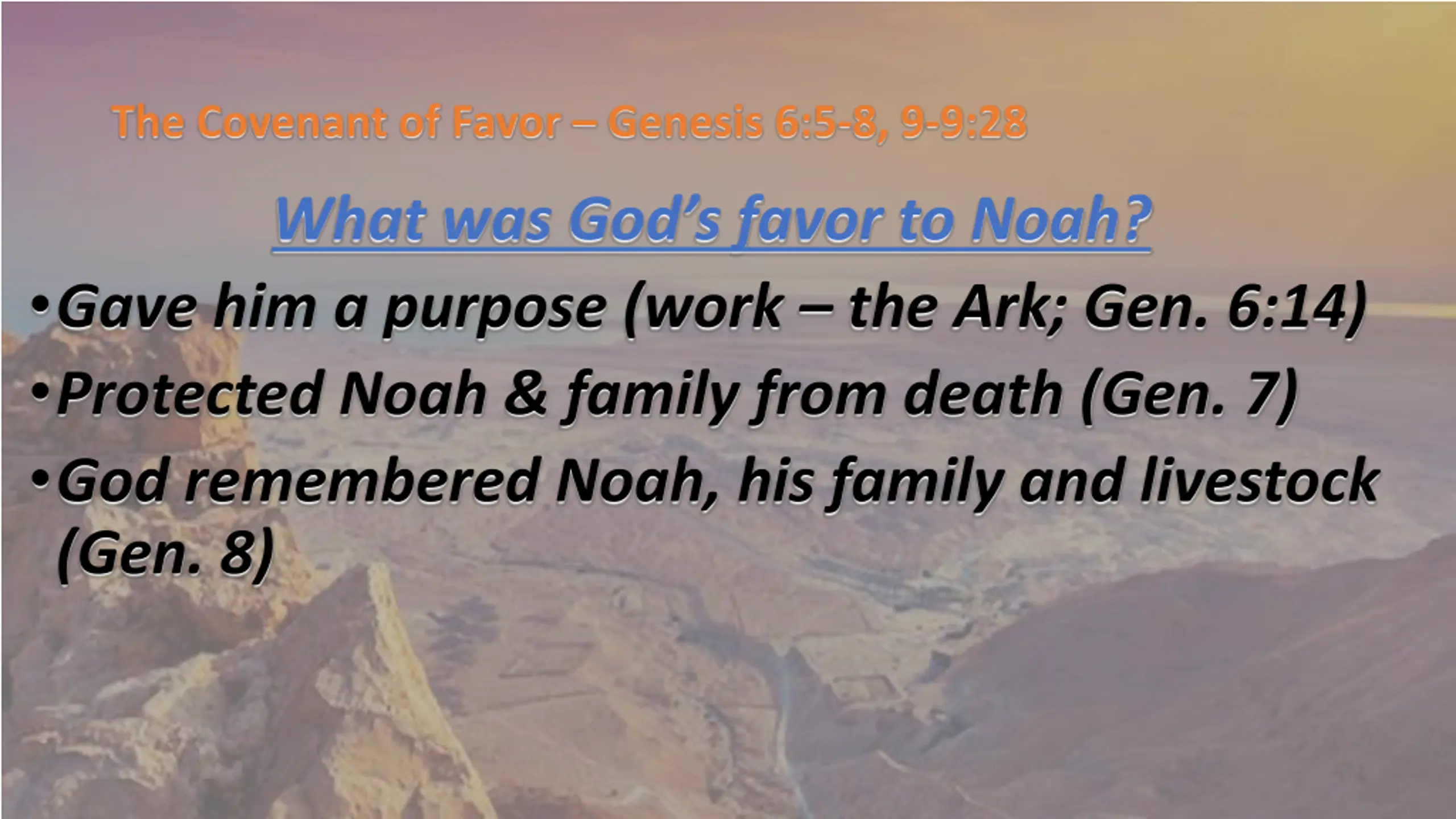 The Covenant of Favor – Genesis 6:5-8, 9-9:28

What was God's favor to Noah?

• Gave him a purpose (work – the Ark; Gen. 6:14)
• Protected Noah & family from death (Gen. 7)
• God remembered Noah, his family and livestock (Gen. 8)